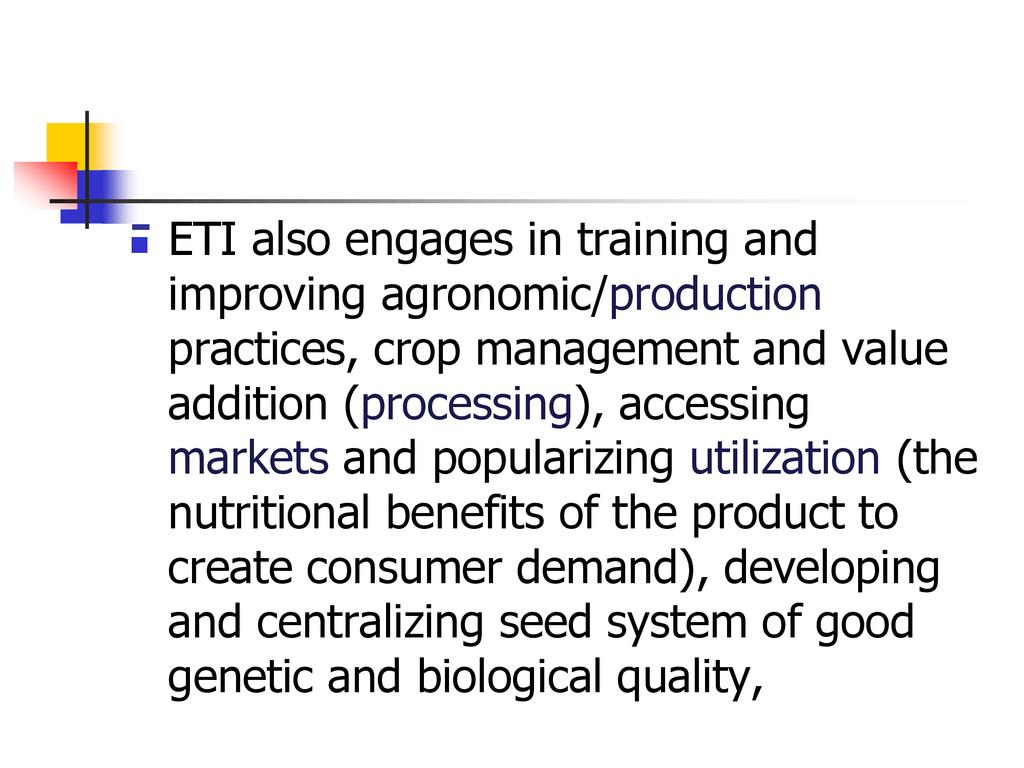 ETI also engages in training and improving agronomic/production practices, crop management and value addition (processing), accessing markets and popularizing utilization (the nutritional benefits of the product to create consumer demand), developing and centralizing seed system of good genetic and biological quality,